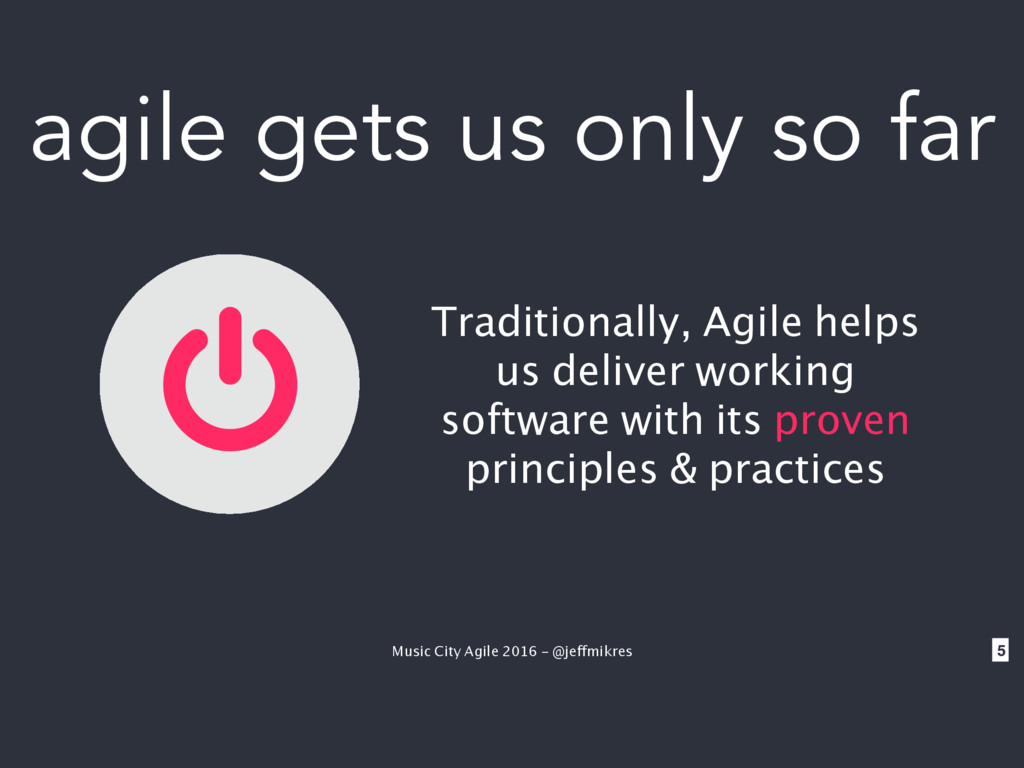 agile gets us only so far

Traditionally, Agile helps us deliver working software with its proven principles & practices

Music City Agile 2016 - @jeffmikres

5